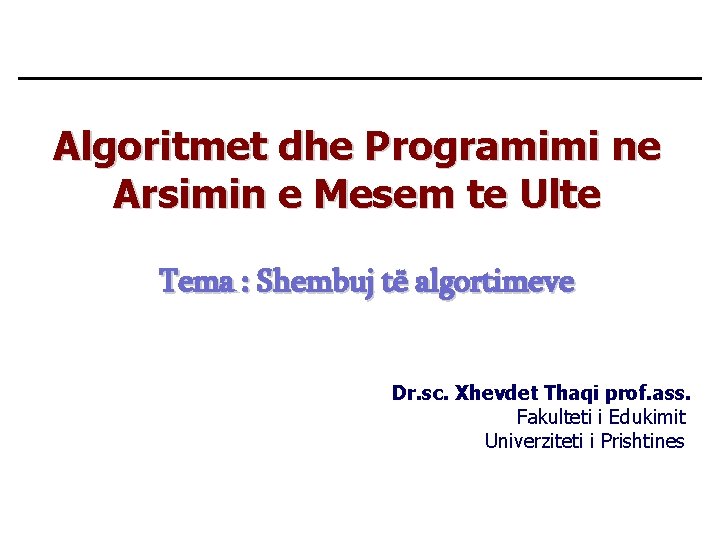 Algoritmet dhe Programimi ne Arsimin e Mesem te Ulte

Tema : Shembuj të algortimeve

Dr.sc. Xhevdet Thaqi prof.ass.
Fakulteti i Edukimit
Univerziteti i Prishtines